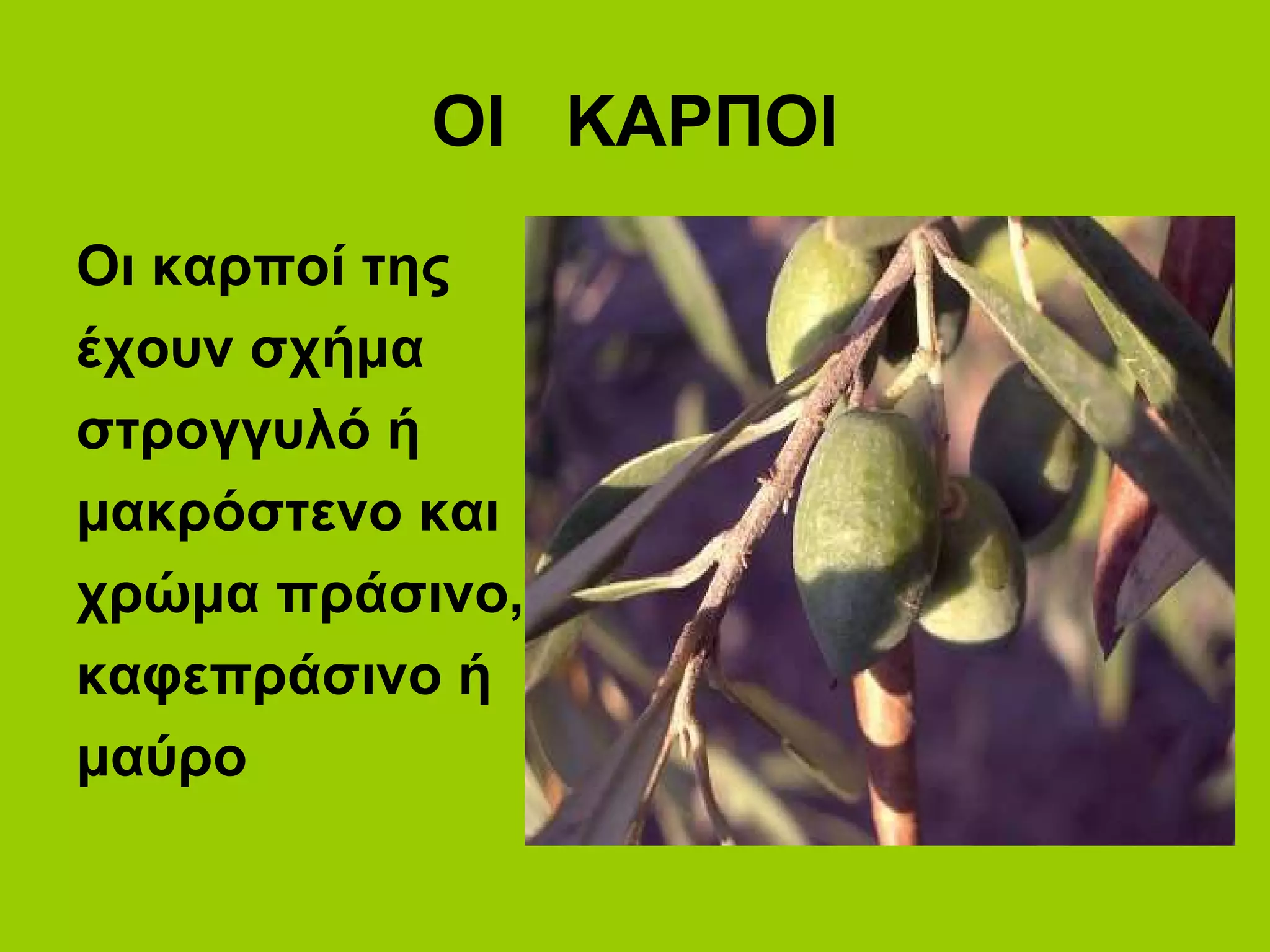 ΟΙ ΚΑΡΠΟΙ

Οι καρποί της έχουν σχήμα στρογγυλό ή μακρόστενο και χρώμα πράσινο, καφεπράσινο ή μαύρο